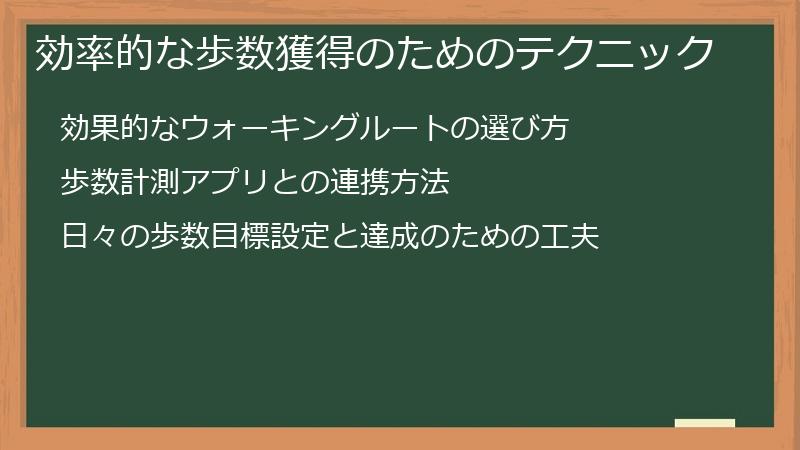 効率的な歩数獲得のためのテクニック

効果的なウォーキングルートの選び方

歩数計測アプリとの連携方法

日々の歩数目標設定と達成のための工夫